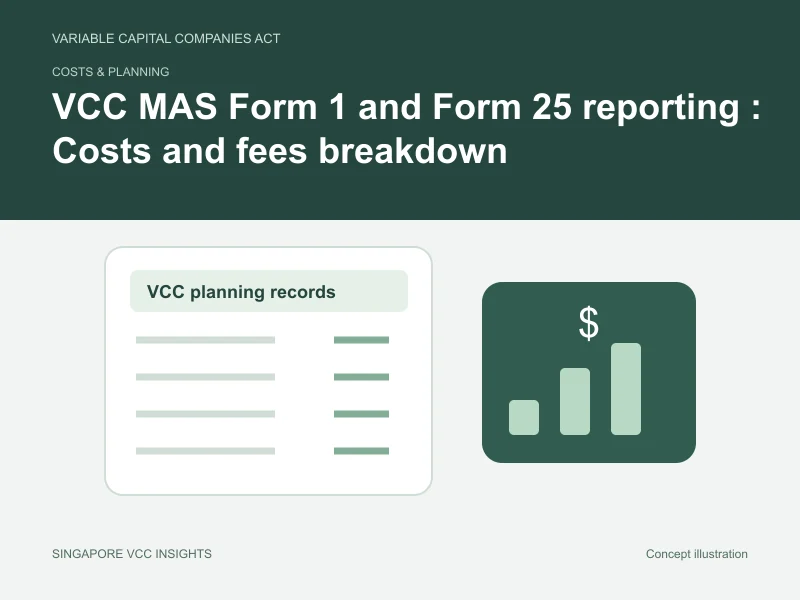 VARIABLE CAPITAL COMPANIES ACT

COSTS & PLANNING

VCC MAS Form 1 and Form 25 reporting : Costs and fees breakdown

VCC planning records

$

SINGAPORE VCC INSIGHTS

Concept illustration